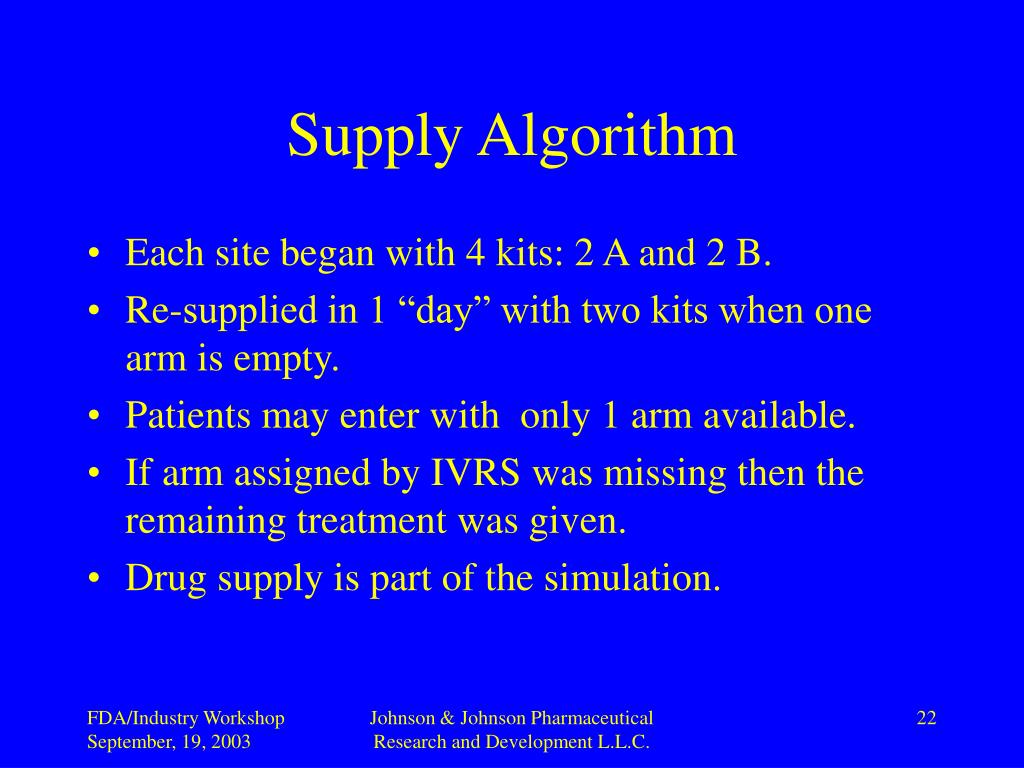 Supply Algorithm

• Each site began with 4 kits: 2 A and 2 B.
• Re-supplied in 1 “day” with two kits when one arm is empty.
• Patients may enter with only 1 arm available.
• If arm assigned by IVRS was missing then the remaining treatment was given.
• Drug supply is part of the simulation.

FDA/Industry Workshop
September, 19, 2003

Johnson & Johnson Pharmaceutical
Research and Development L.L.C.

22